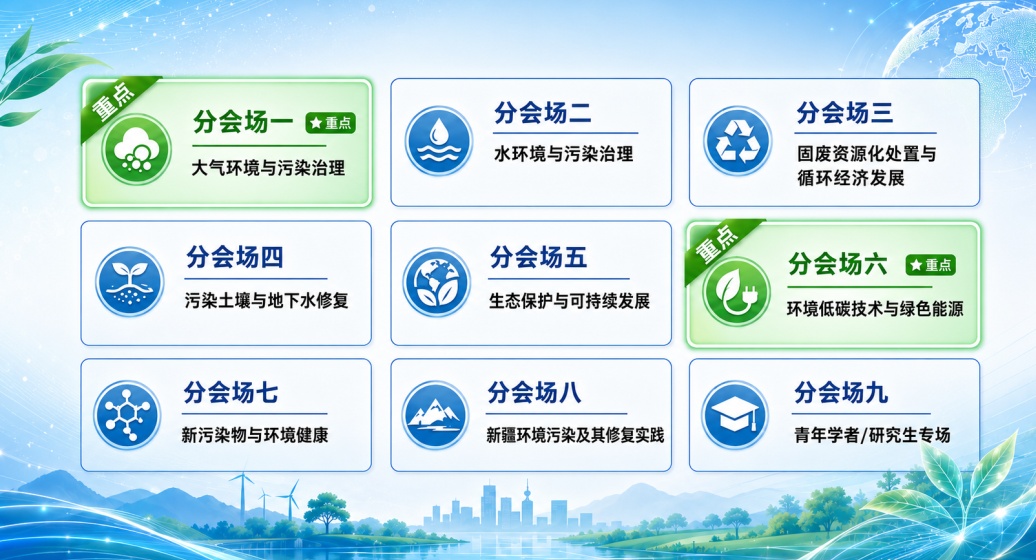 重点
分会场一 ★重点
大气环境与污染治理

分会场二
水环境与污染治理

分会场三
固废资源化处置与循环经济发展

分会场四
污染土壤与地下水修复

分会场五
生态保护与可持续发展

重点
分会场六 ★重点
环境低碳技术与绿色能源

分会场七
新污染物与环境健康

分会场八
新疆环境污染及其修复实践

分会场九
青年学者/研究生专场